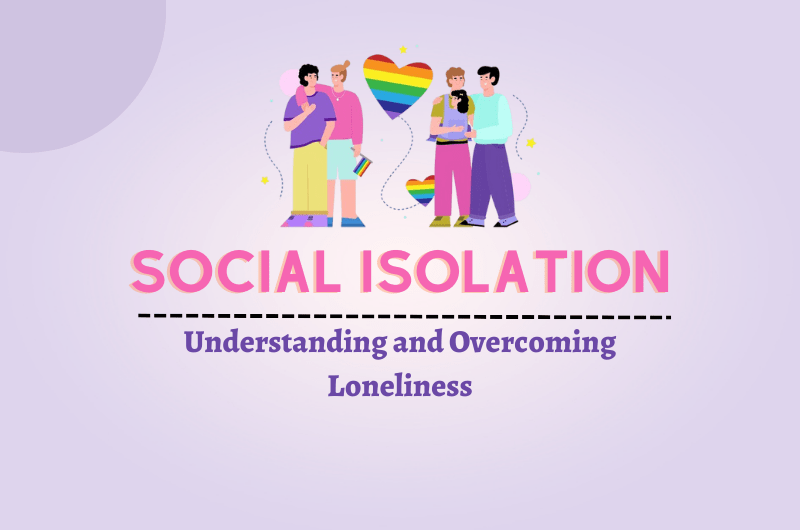 SOCIAL ISOLATION

Understanding and Overcoming Loneliness